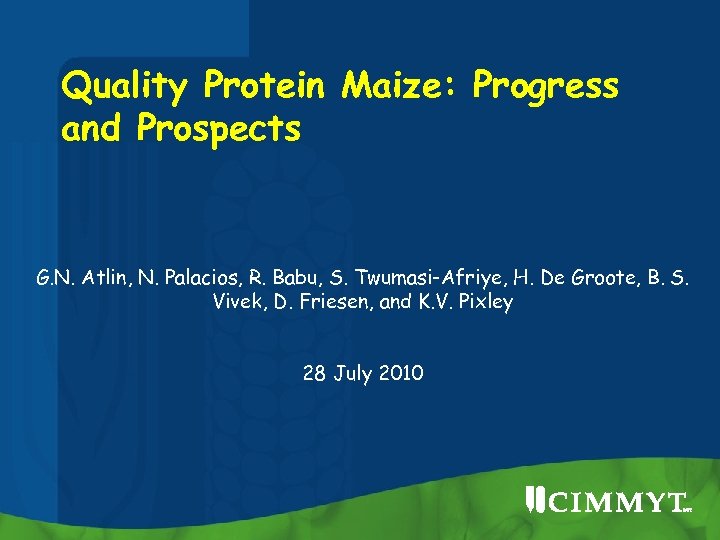 Quality Protein Maize: Progress and Prospects

G.N. Atlin, N. Palacios, R. Babu, S. Twumasi-Afriye, H. De Groote, B. S. Vivek, D. Friesen, and K.V. Pixley

28 July 2010

CIMMYT